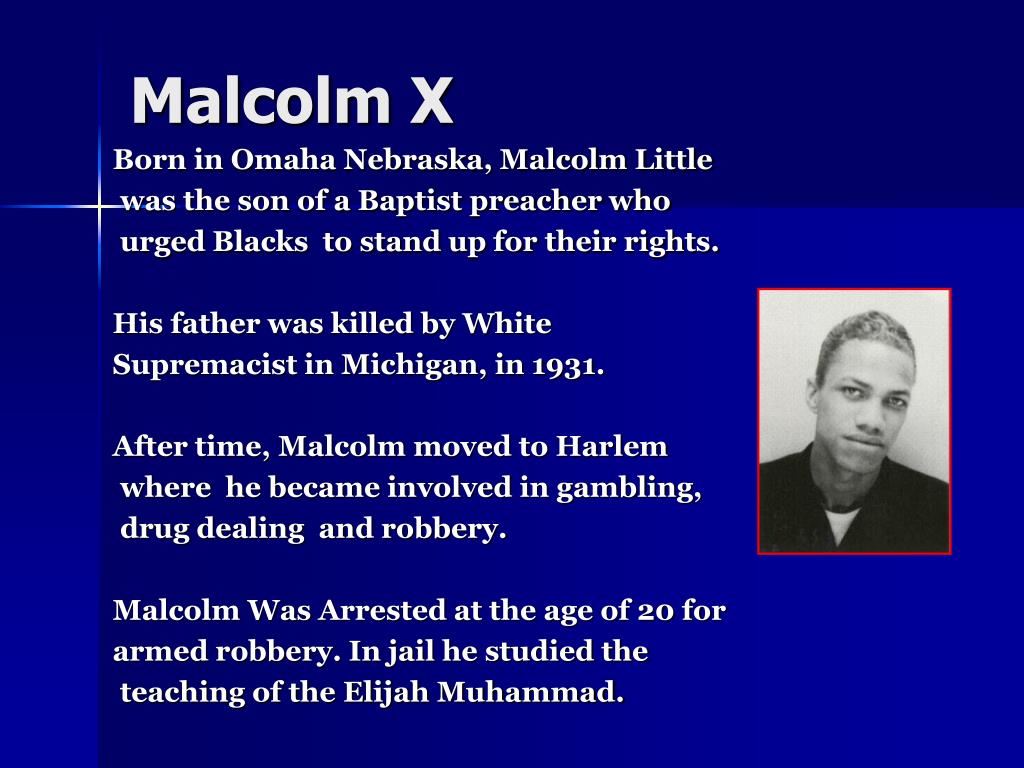 Malcolm X

Born in Omaha Nebraska, Malcolm Little was the son of a Baptist preacher who urged Blacks to stand up for their rights.

His father was killed by White Supremacist in Michigan, in 1931.

After time, Malcolm moved to Harlem where he became involved in gambling, drug dealing and robbery.

Malcolm Was Arrested at the age of 20 for armed robbery. In jail he studied the teaching of the Elijah Muhammad.